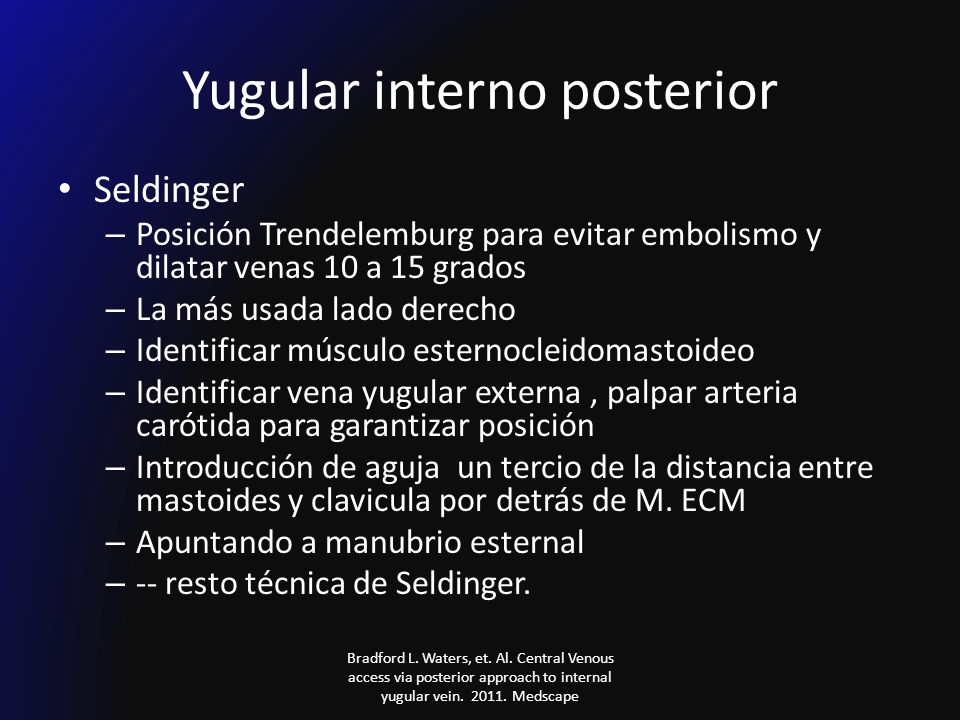 Yugular interno posterior

• Seldinger
– Posición Trendelemburg para evitar embolismo y dilatar venas 10 a 15 grados
– La más usada lado derecho
– Identificar músculo esternocleidomastoideo
– Identificar vena yugular externa , palpar arteria carótida para garantizar posición
– Introducción de aguja un tercio de la distancia entre mastoides y clavicula por detrás de M. ECM
– Apuntando a manubrio esternal
– -- resto técnica de Seldinger.

Bradford L. Waters, et. Al. Central Venous access via posterior approach to internal yugular vein. 2011. Medscape